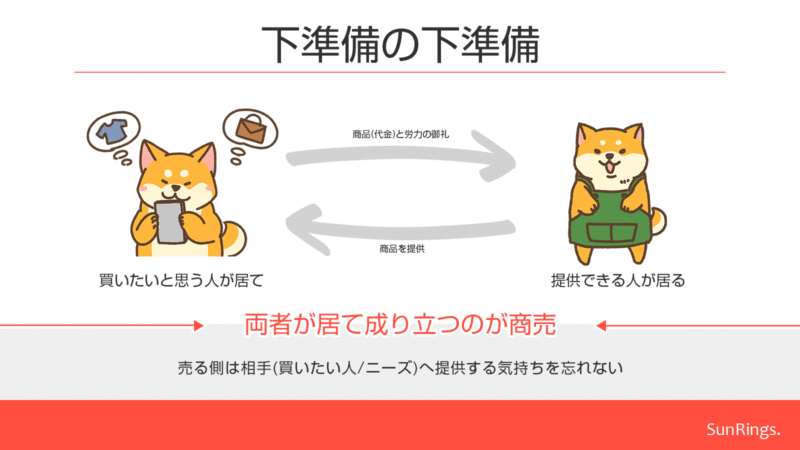 下準備の下準備

商品(代金)と労力の御礼

商品を提供

買いたいと思う人が居て

提供できる人が居る

両者が居て成り立つのが商売

売る側は相手(買いたい人/ニーズ)へ提供する気持ちを忘れない

SunRings.